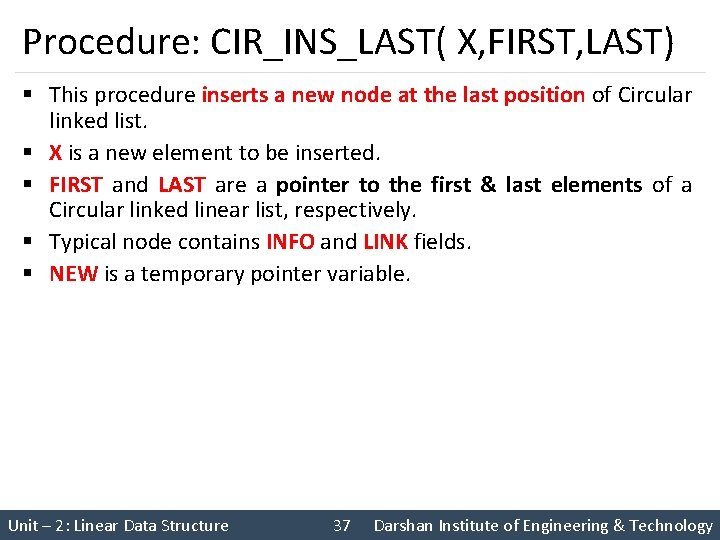 Procedure: CIR_INS_LAST( X,FIRST,LAST)

▪ This procedure inserts a new node at the last position of Circular linked list.
▪ X is a new element to be inserted.
▪ FIRST and LAST are a pointer to the first & last elements of a Circular linked linear list, respectively.
▪ Typical node contains INFO and LINK fields.
▪ NEW is a temporary pointer variable.

Unit – 2: Linear Data Structure 37 Darshan Institute of Engineering & Technology